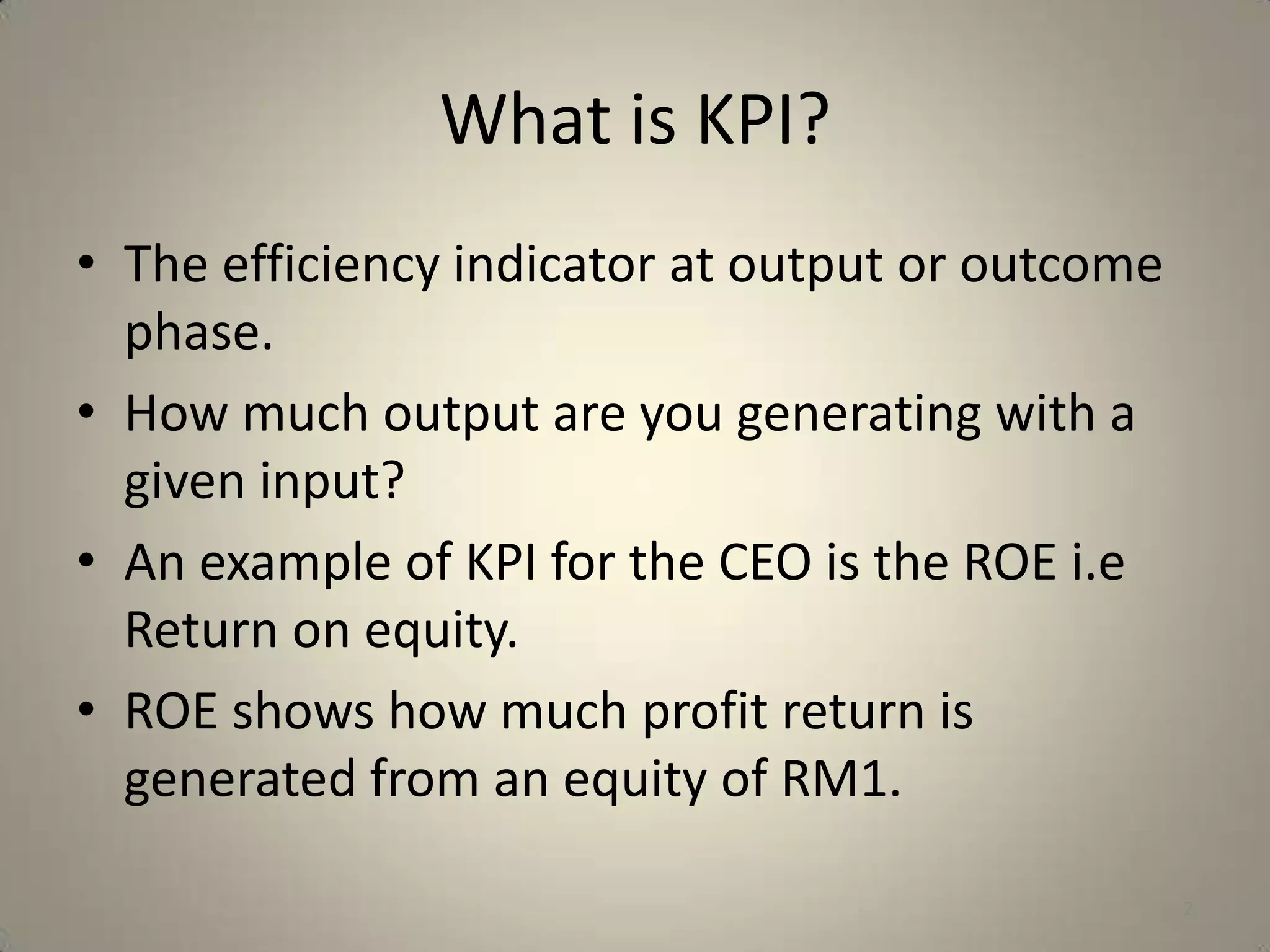 What is KPI?

• The efficiency indicator at output or outcome phase.
• How much output are you generating with a given input?
• An example of KPI for the CEO is the ROE i.e Return on equity.
• ROE shows how much profit return is generated from an equity of RM1.

2